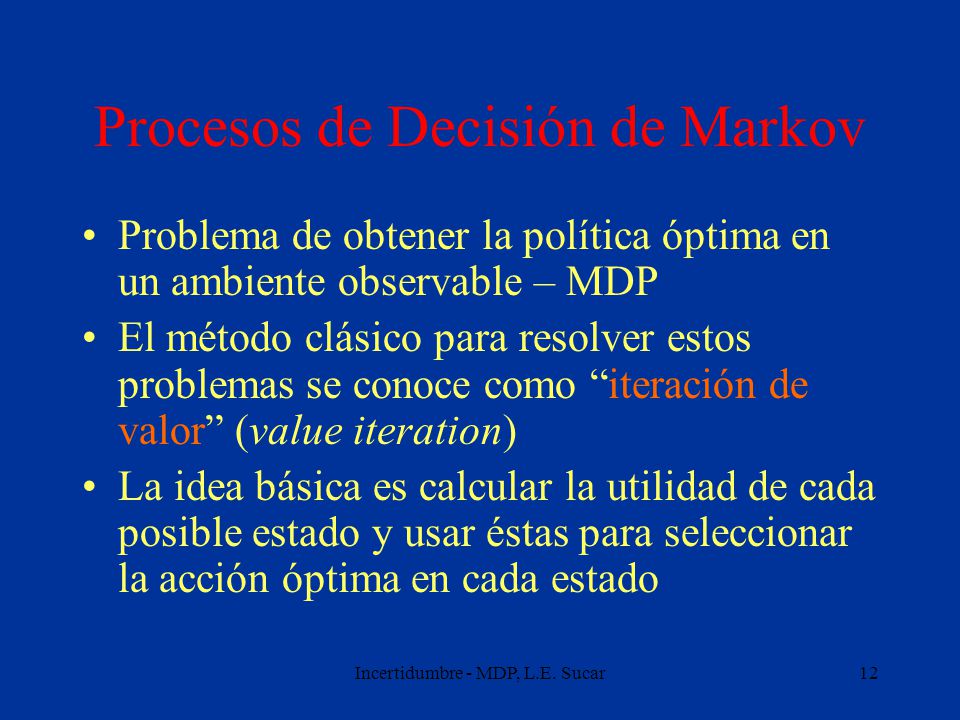 Procesos de Decisión de Markov

• Problema de obtener la política óptima en un ambiente observable – MDP

• El método clásico para resolver estos problemas se conoce como “iteración de valor” (value iteration)

• La idea básica es calcular la utilidad de cada posible estado y usar éstas para seleccionar la acción óptima en cada estado

Incertidumbre - MDP, L.E. Sucar

12